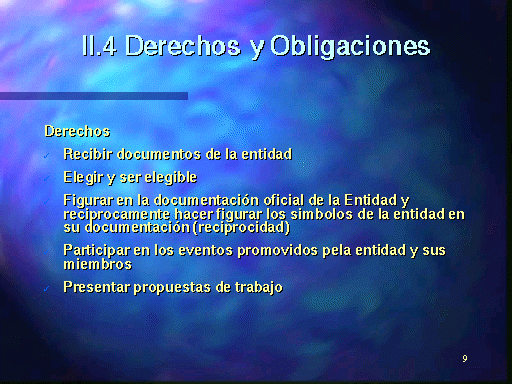 II.4 Derechos y Obligaciones

Derechos

✓ Recibir documentos de la entidad

✓ Elegir y ser elegible

✓ Figurar en la documentación oficial de la Entidad y reciprocamente hacer figurar los simbolos de la entidad en su documentación (reciprocidad)

✓ Participar en los eventos promovidos pela entidad y sus miembros

✓ Presentar propuestas de trabajo

9